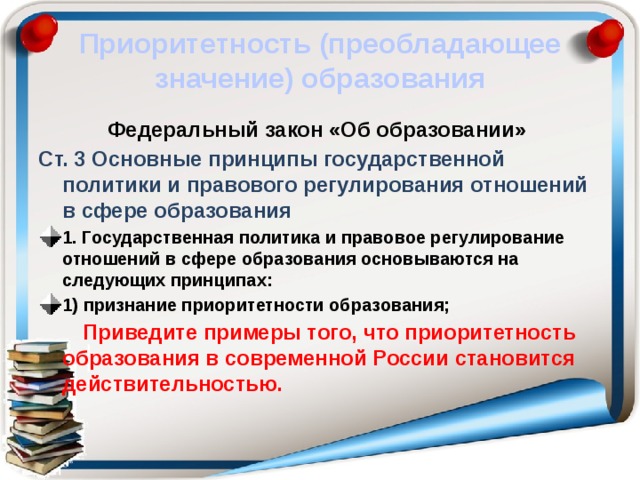 Приоритетность (преобладающее значение) образования

Федеральный закон «Об образовании»

Ст. 3 Основные принципы государственной политики и правового регулирования отношений в сфере образования

1. Государственная политика и правовое регулирование отношений в сфере образования основываются на следующих принципах:

1) признание приоритетности образования;

Приведите примеры того, что приоритетность образования в современной России становится действительностью.